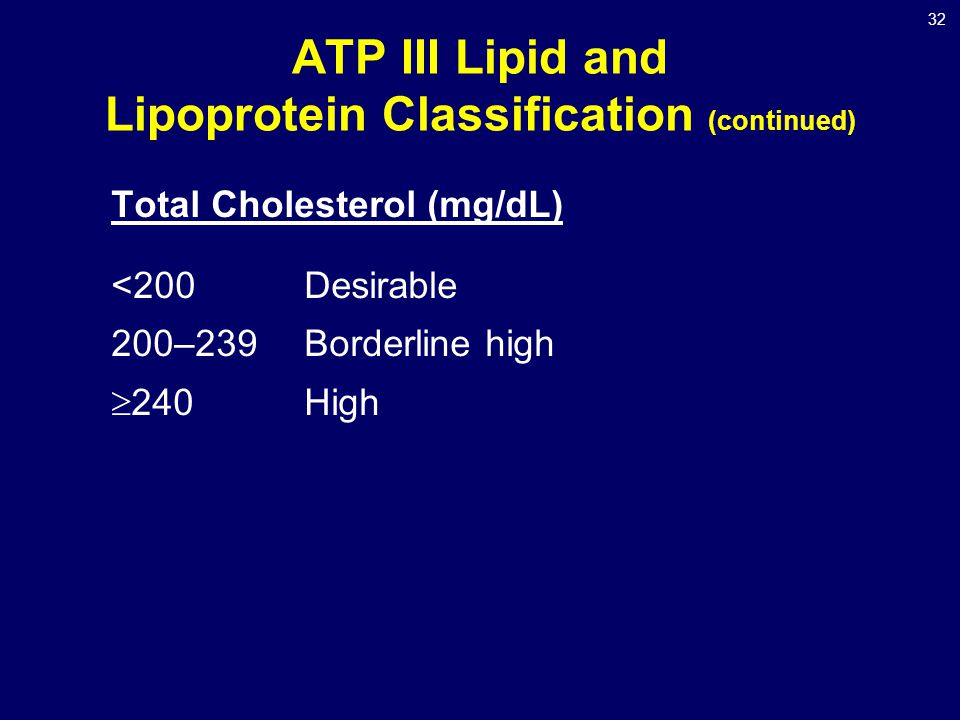 32

ATP III Lipid and Lipoprotein Classification (continued)

Total Cholesterol (mg/dL)

<200 Desirable

200–239 Borderline high

$\geq$240 High